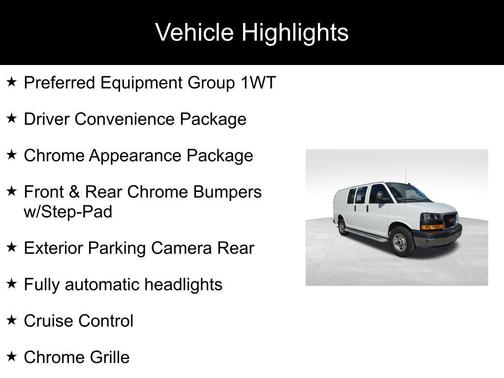 Vehicle Highlights

★ Preferred Equipment Group 1WT

★ Driver Convenience Package

★ Chrome Appearance Package

★ Front & Rear Chrome Bumpers w/Step-Pad

★ Exterior Parking Camera Rear

★ Fully automatic headlights

★ Cruise Control

★ Chrome Grille